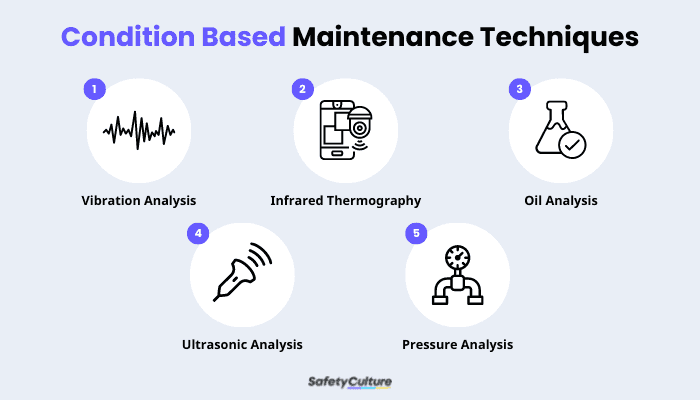 Condition Based Maintenance Techniques

1
Vibration Analysis

2
Infrared Thermography

3
Oil Analysis

4
Ultrasonic Analysis

5
Pressure Analysis

SafetyCulture